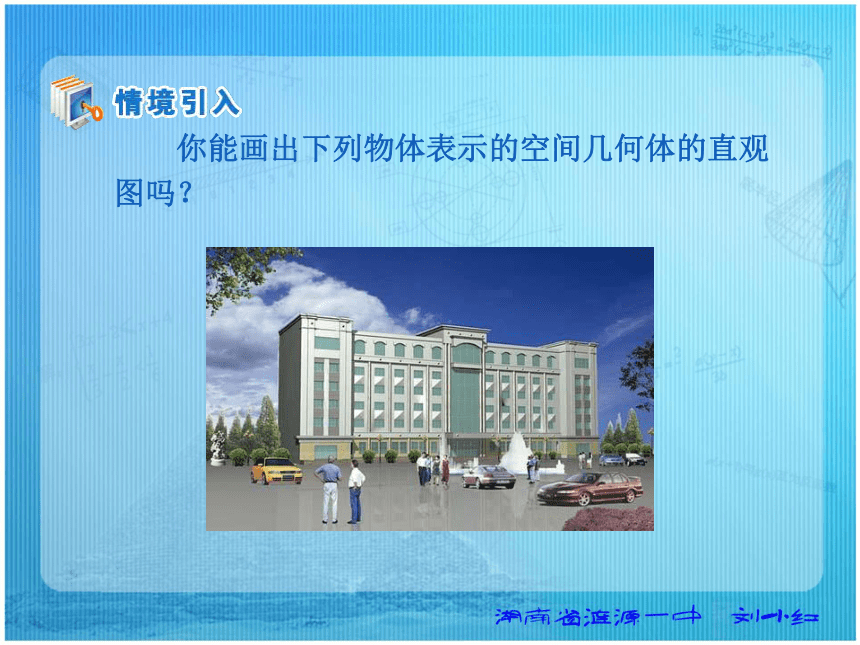 情境引入

你能画出下列物体表示的空间几何体的直观图吗？

湖南省涟源一中　刘小红